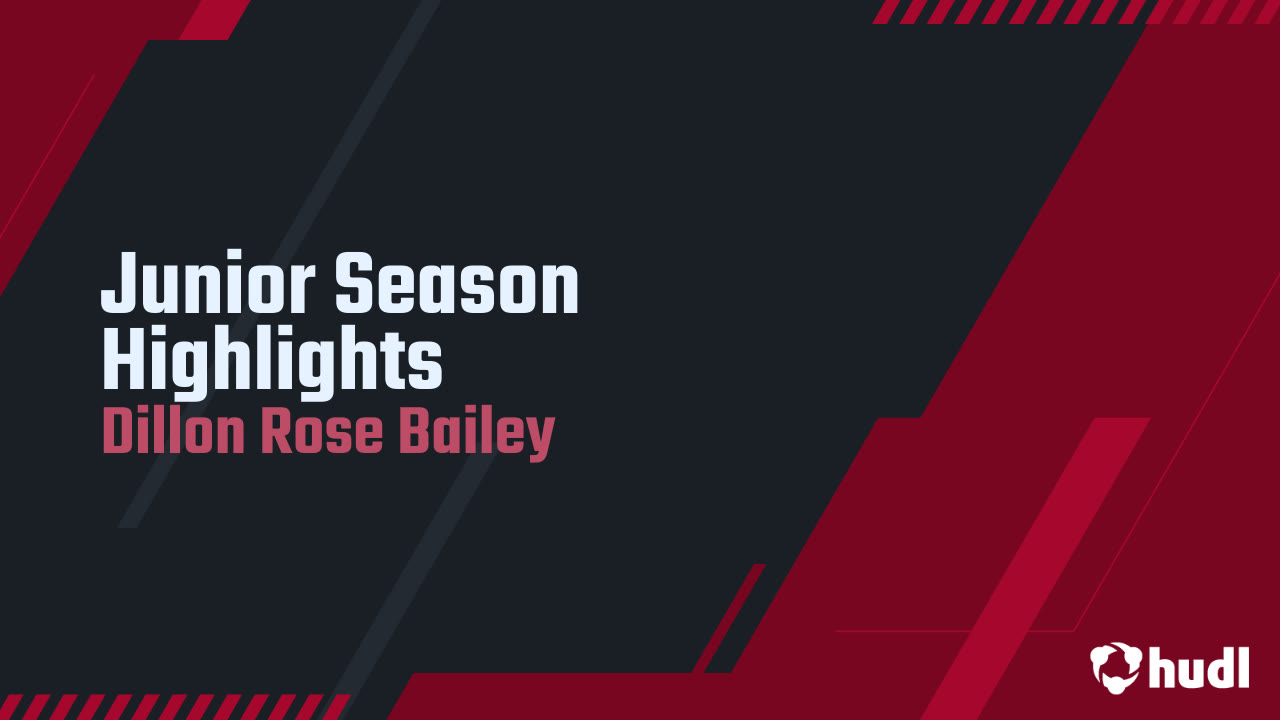 Junior Season Highlights
Dillon Rose Bailey

hudl